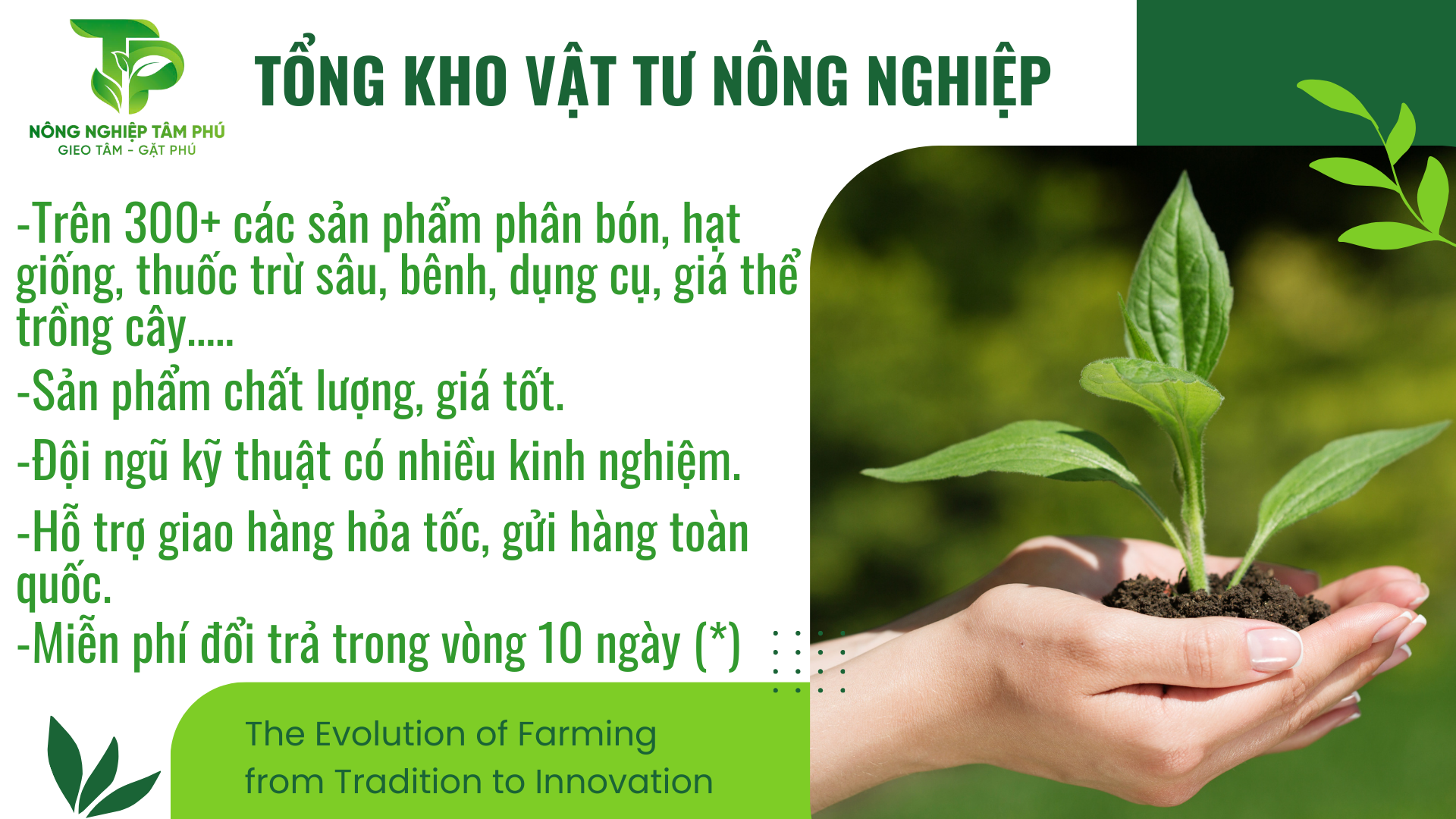 NÔNG NGHIỆP TÂM PHÚ
GIEO TÂM - GẶT PHÚ

TỔNG KHO VẬT TƯ NÔNG NGHIỆP

-Trên 300+ các sản phẩm phân bón, hạt giống, thuốc trừ sâu, bênh, dụng cụ, giá thể trồng cây.....

-Sản phẩm chất lượng, giá tốt.

-Đội ngũ kỹ thuật có nhiều kinh nghiệm.

-Hỗ trợ giao hàng hỏa tốc, gửi hàng toàn quốc.

-Miễn phí đổi trả trong vòng 10 ngày (*)

The Evolution of Farming
from Tradition to Innovation